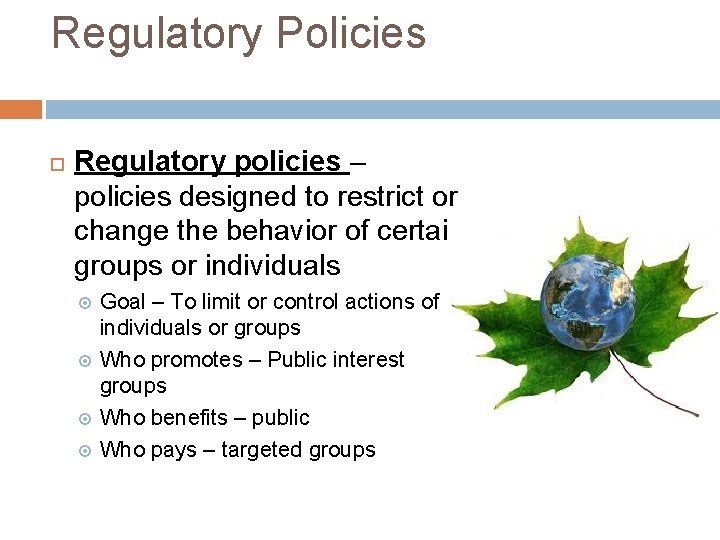 Regulatory Policies

Regulatory policies – policies designed to restrict or change the behavior of certai groups or individuals

Goal – To limit or control actions of individuals or groups

Who promotes – Public interest groups

Who benefits – public

Who pays – targeted groups